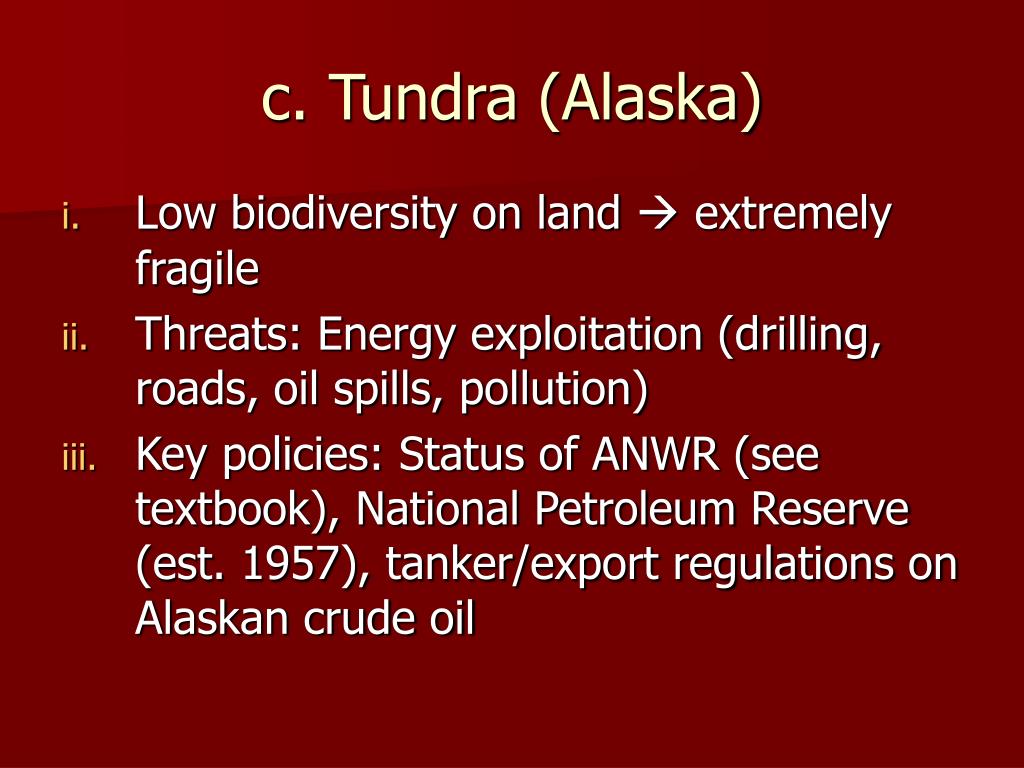 c. Tundra (Alaska)

i. Low biodiversity on land → extremely fragile

ii. Threats: Energy exploitation (drilling, roads, oil spills, pollution)

iii. Key policies: Status of ANWR (see textbook), National Petroleum Reserve (est. 1957), tanker/export regulations on Alaskan crude oil